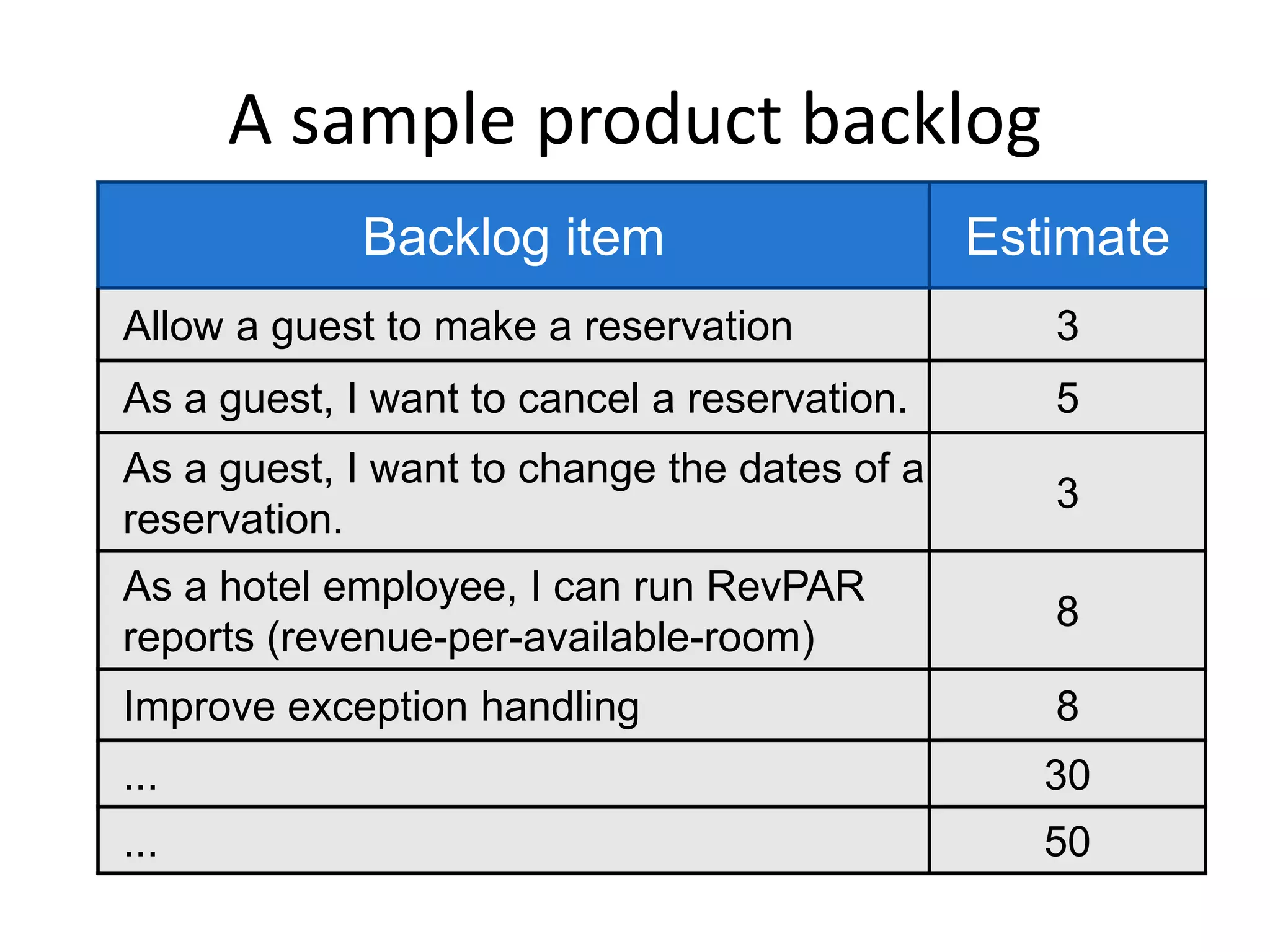 A sample product backlog

| Backlog item | Estimate |
|---|---|
| Allow a guest to make a reservation | 3 |
| As a guest, I want to cancel a reservation. | 5 |
| As a guest, I want to change the dates of a reservation. | 3 |
| As a hotel employee, I can run RevPAR reports (revenue-per-available-room) | 8 |
| Improve exception handling | 8 |
| ... | 30 |
| ... | 50 |